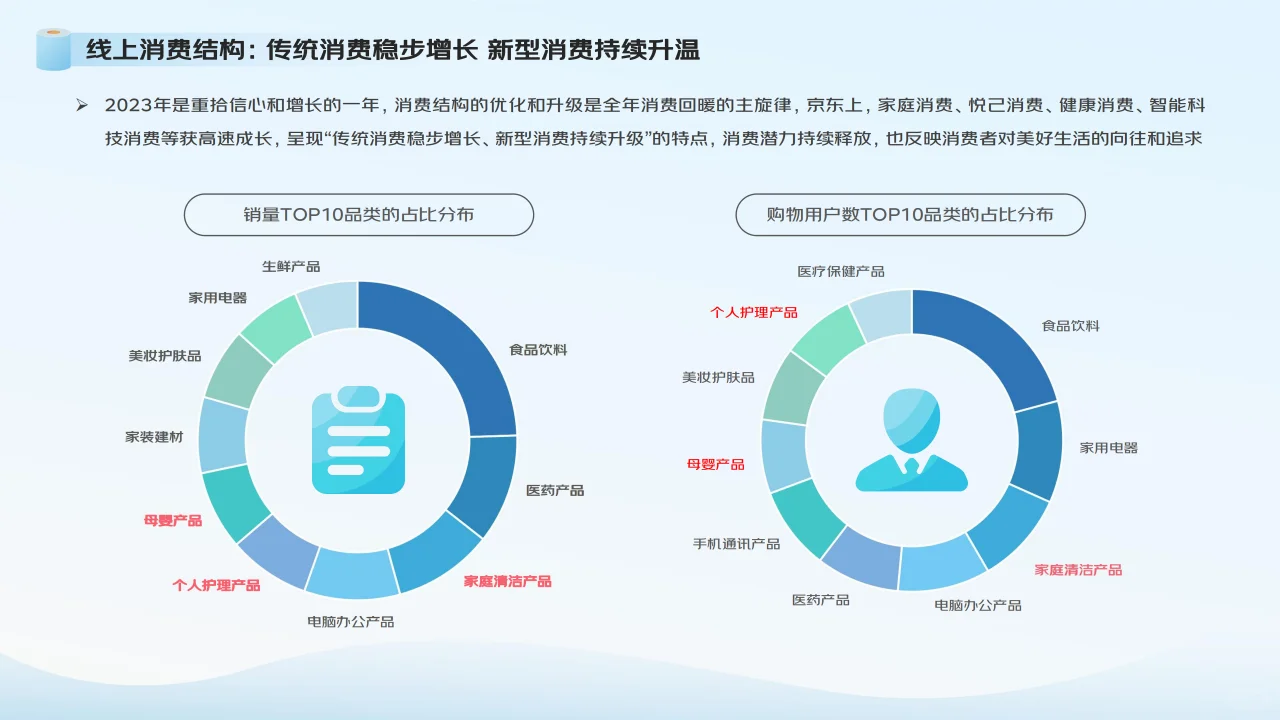 线上消费结构：传统消费稳步增长 新型消费持续升温

➢ 2023年是重拾信心和增长的一年，消费结构的优化和升级是全年消费回暖的主旋律，京东上，家庭消费、悦己消费、健康消费、智能科技消费等获高速成长，呈现“传统消费稳步增长、新型消费持续升级”的特点，消费潜力持续释放，也反映消费者对美好生活的向往和追求

销量TOP10品类的占比分布

生鲜产品
家用电器
美妆护肤品
家装建材
母婴产品
个人护理产品
电脑办公产品
家庭清洁产品
医药产品
食品饮料

购物用户数TOP10品类的占比分布

医疗保健产品
个人护理产品
美妆护肤品
母婴产品
手机通讯产品
医药产品
电脑办公产品
家庭清洁产品
家用电器
食品饮料